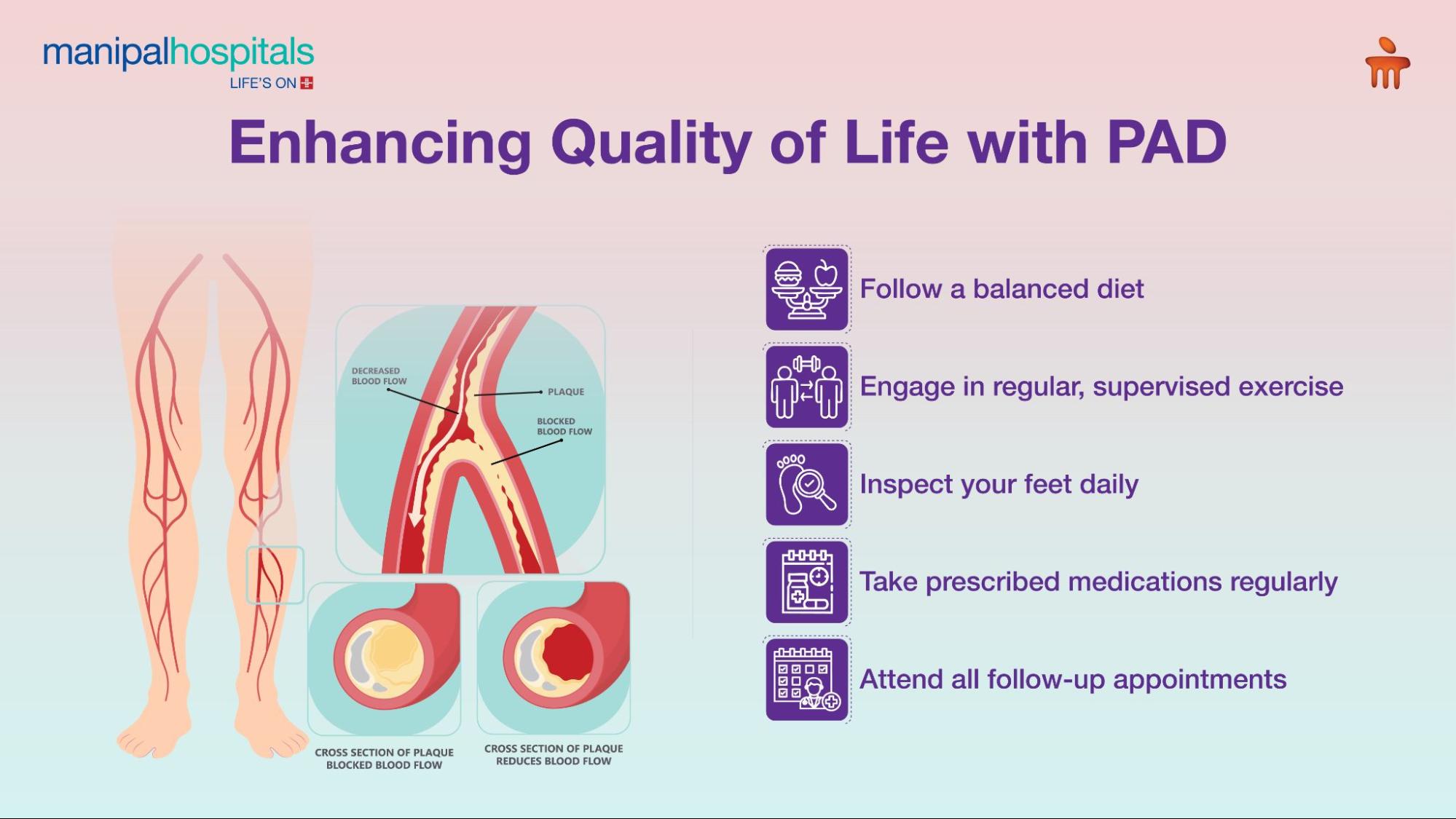 manipalhospitals
LIFE'S ON

Enhancing Quality of Life with PAD

DECREASED BLOOD FLOW

PLAQUE

BLOCKED BLOOD FLOW

CROSS SECTION OF PLAQUE BLOCKED BLOOD FLOW

CROSS SECTION OF PLAQUE REDUCES BLOOD FLOW

Follow a balanced diet

Engage in regular, supervised exercise

Inspect your feet daily

Take prescribed medications regularly

Attend all follow-up appointments